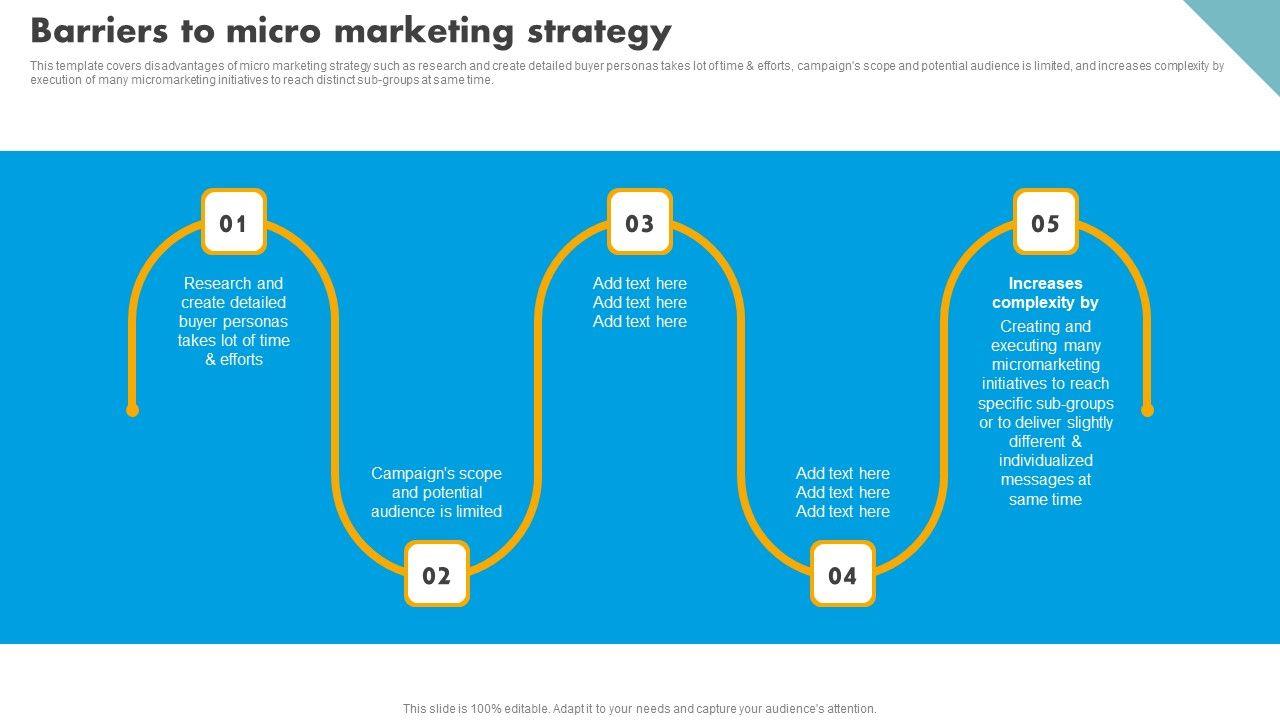 Barriers to micro marketing strategy

This template covers disadvantages of micro marketing strategy such as research and create detailed buyer personas takes lot of time & efforts, campaign's scope and potential audience is limited, and increases complexity by execution of many micromarketing initiatives to reach distinct sub-groups at same time.

01

Research and create detailed buyer personas takes lot of time & efforts

02

Campaign's scope and potential audience is limited

03

Add text here Add text here Add text here

04

Add text here Add text here Add text here

05

Increases complexity by

Creating and executing many micromarketing initiatives to reach specific sub-groups or to deliver slightly different & individualized messages at same time

This slide is 100% editable. Adapt it to your needs and capture your audience's attention.